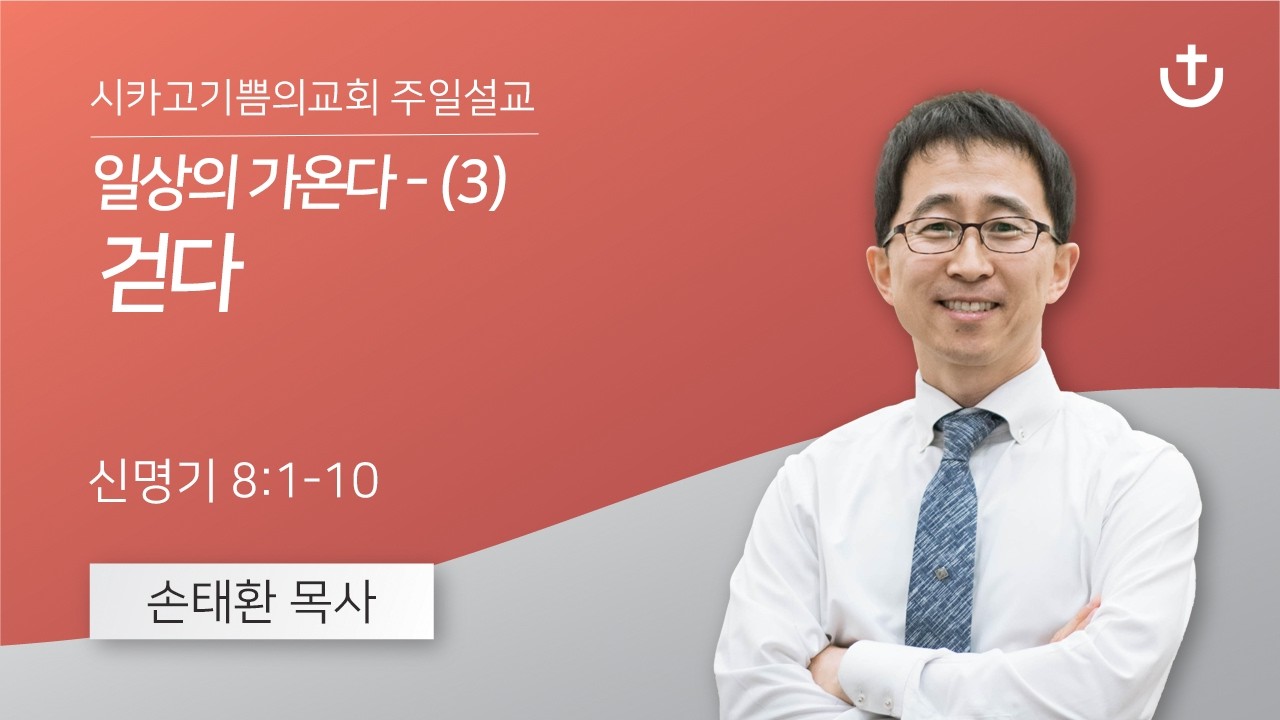 시카고기쁨의교회 주일설교

일상의 가온다 - (3)
걷다

신명기 8:1-10

손태환 목사